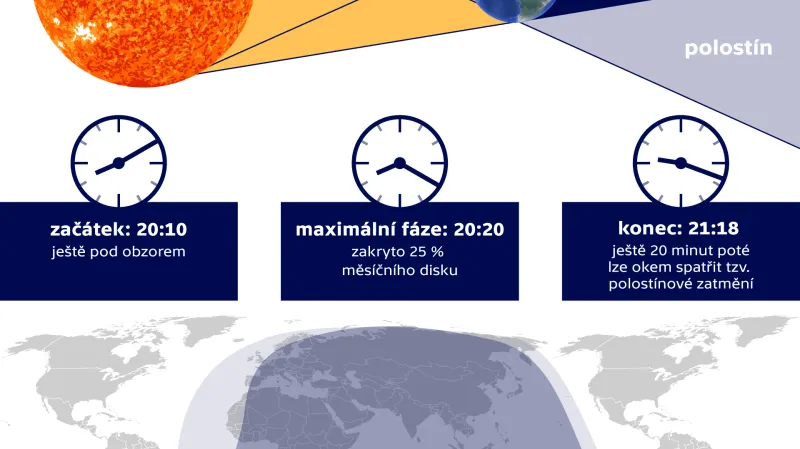 polostín

začátek: 20:10
ještě pod obzorem

maximální fáze: 20:20
zakryto 25 %
měsíčního disku

konec: 21:18
ještě 20 minut poté
lze okem spatřit tzv.
polostínové zatmění